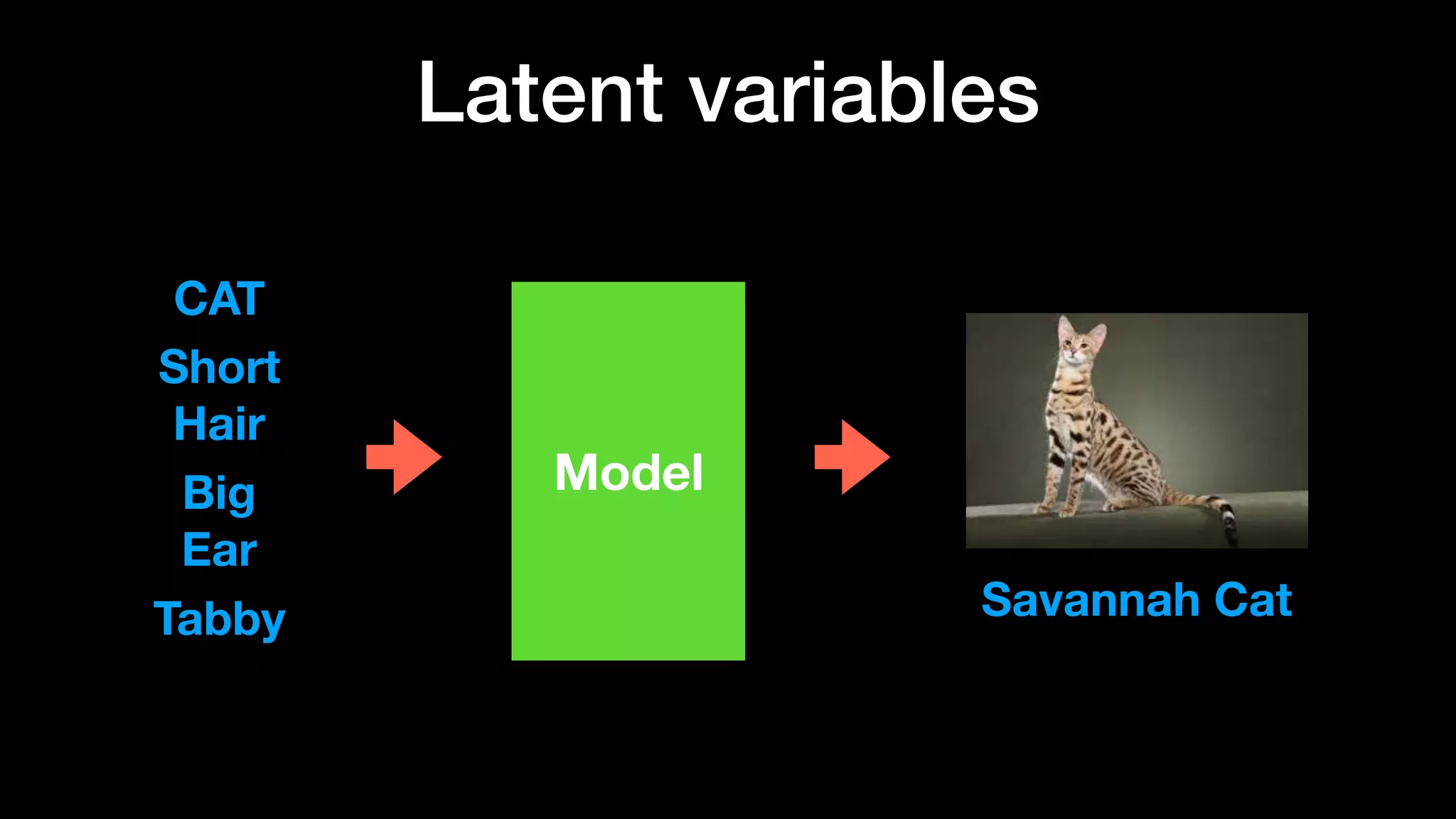 Latent variables

CAT

Short Hair

Big Ear

Tabby

Model

Savannah Cat